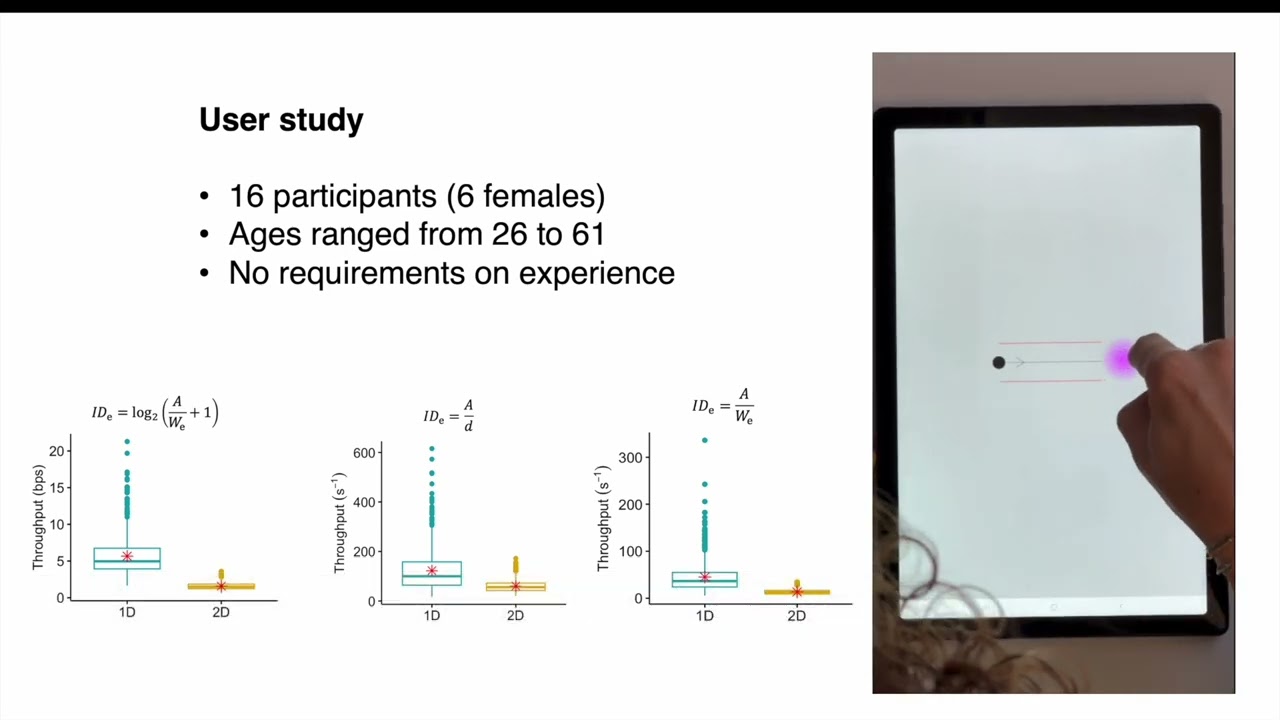 User study

• 16 participants (6 females)
• Ages ranged from 26 to 61
• No requirements on experience

$ID_e = \log_2\left(\frac{A}{W_e}+1\right)$

Throughput (bps)
20
15
10
5
0
1D
2D

$ID_e = \frac{A}{d}$

Throughput ($s^{-1}$)
600
400
200
0
1D
2D

$ID_e = \frac{A}{W_e}$

Throughput ($s^{-1}$)
300
200
100
0
1D
2D